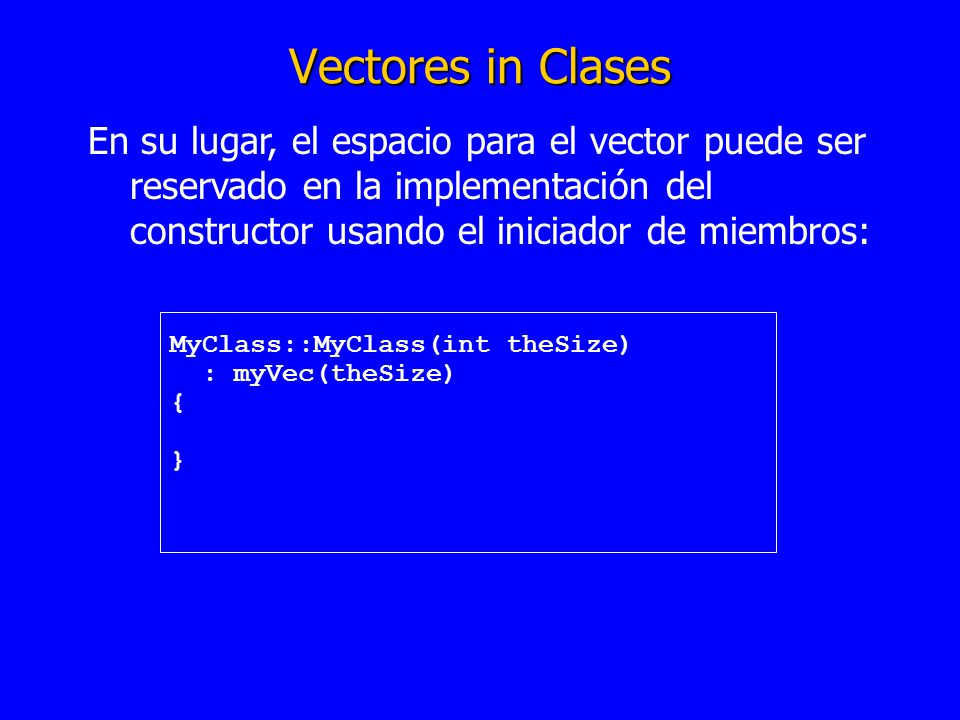 Vectores in Clases

En su lugar, el espacio para el vector puede ser reservado en la implementación del constructor usando el iniciador de miembros:

MyClass::MyClass(int theSize)
  : myVec(theSize)
{

}